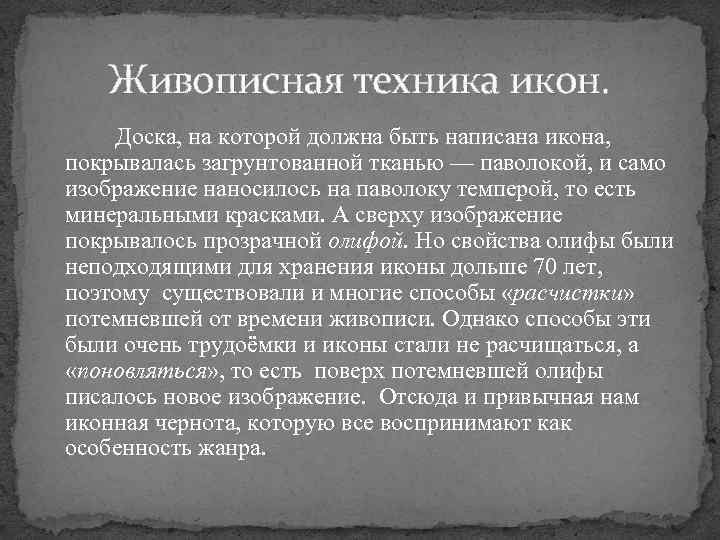 Живописная техника икон.

Доска, на которой должна быть написана икона, покрывалась загрунтованной тканью — паволокой, и само изображение наносилось на паволоку темперой, то есть минеральными красками. А сверху изображение покрывалось прозрачной олифой. Но свойства олифы были неподходящими для хранения иконы дольше 70 лет, поэтому существовали и многие способы «расчистки» потемневшей от времени живописи. Однако способы эти были очень трудоёмки и иконы стали не расчищаться, а «поновляться», то есть поверх потемневшей олифы писалось новое изображение. Отсюда и привычная нам иконная чернота, которую все воспринимают как особенность жанра.